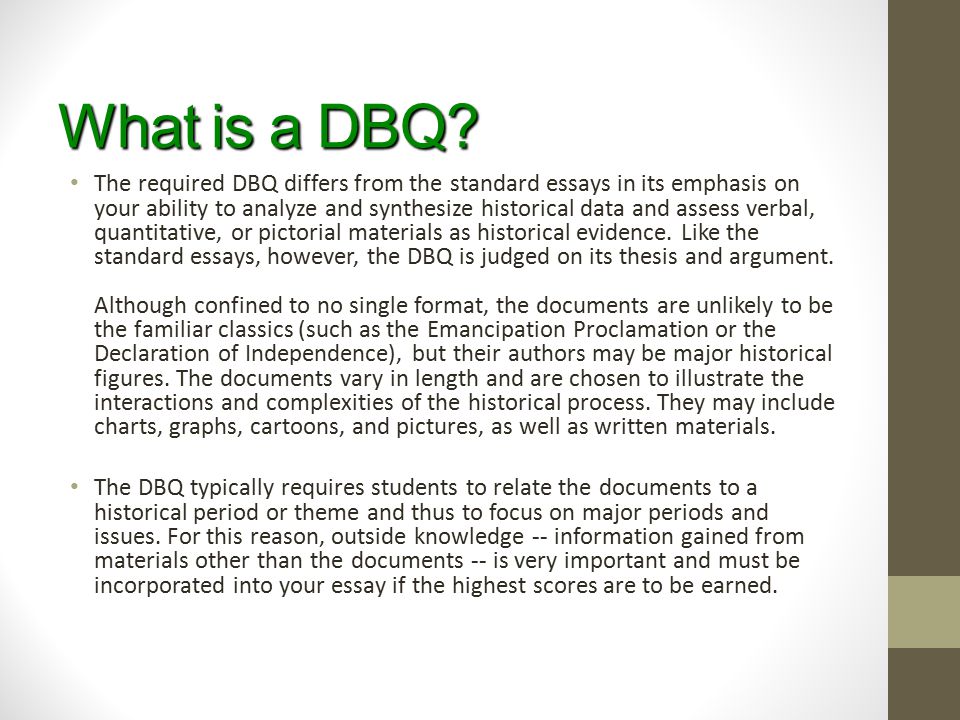 What is a DBQ?

• The required DBQ differs from the standard essays in its emphasis on your ability to analyze and synthesize historical data and assess verbal, quantitative, or pictorial materials as historical evidence. Like the standard essays, however, the DBQ is judged on its thesis and argument.

Although confined to no single format, the documents are unlikely to be the familiar classics (such as the Emancipation Proclamation or the Declaration of Independence), but their authors may be major historical figures. The documents vary in length and are chosen to illustrate the interactions and complexities of the historical process. They may include charts, graphs, cartoons, and pictures, as well as written materials.

• The DBQ typically requires students to relate the documents to a historical period or theme and thus to focus on major periods and issues. For this reason, outside knowledge -- information gained from materials other than the documents -- is very important and must be incorporated into your essay if the highest scores are to be earned.